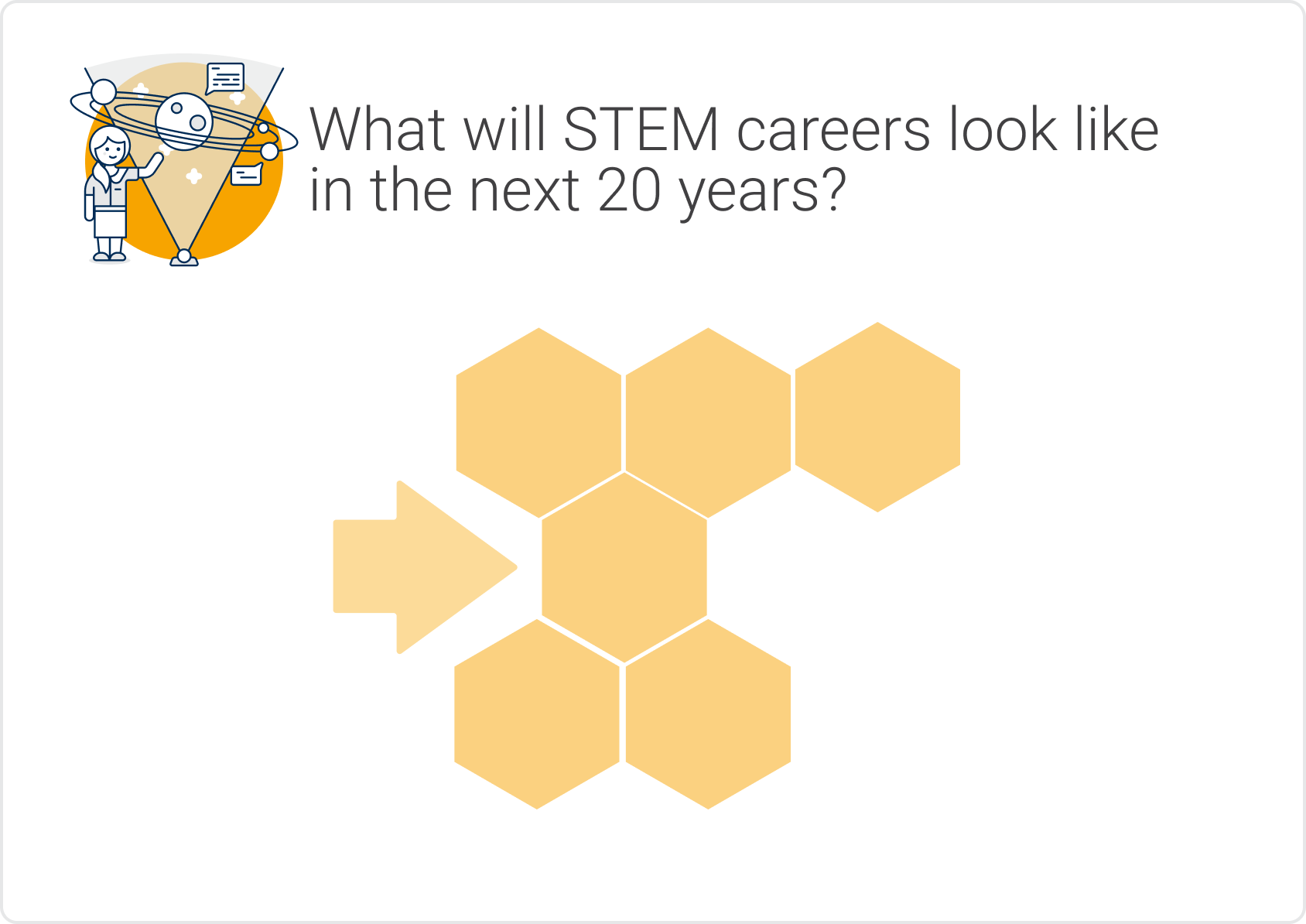 What will STEM careers look like in the next 20 years?